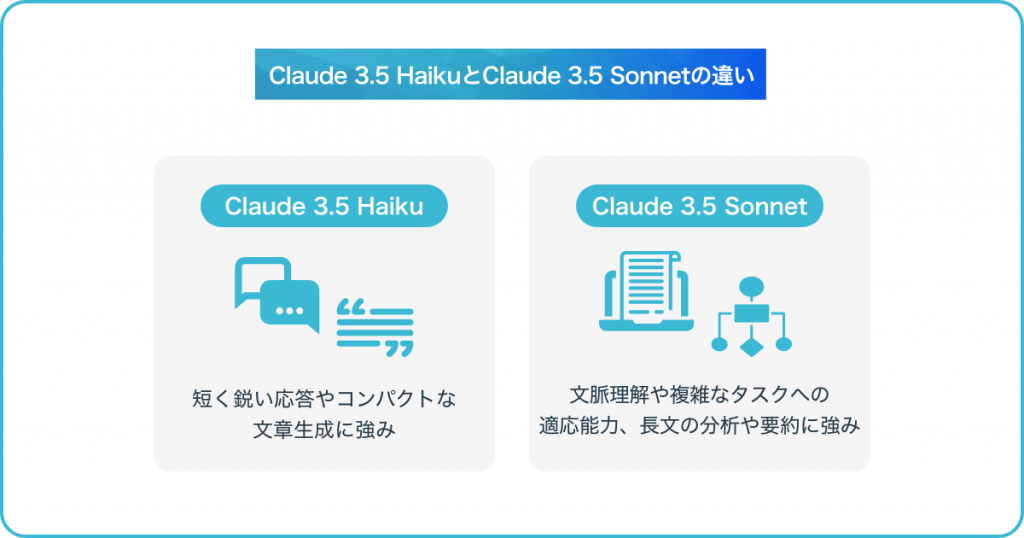 Claude 3.5 HaikuとClaude 3.5 Sonnetの違い

Claude 3.5 Haiku

短く鋭い応答やコンパクトな文章生成に強み

Claude 3.5 Sonnet

文脈理解や複雑なタスクへの適応能力、長文の分析や要約に強み